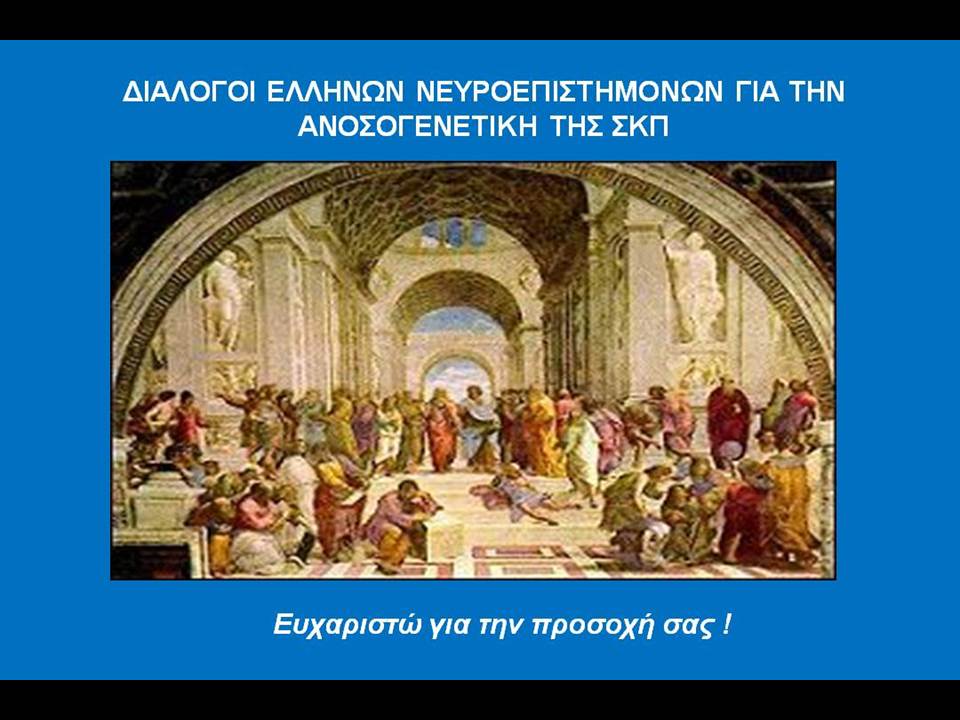 ΔΙΑΛΟΓΟΙ ΕΛΛΗΝΩΝ ΝΕΥΡΟΕΠΙΣΤΗΜΟΝΩΝ ΓΙΑ ΤΗΝ ΑΝΟΣΟΓΕΝΕΤΙΚΗ ΤΗΣ ΣΚΠ

Ευχαριστώ για την προσοχή σας !